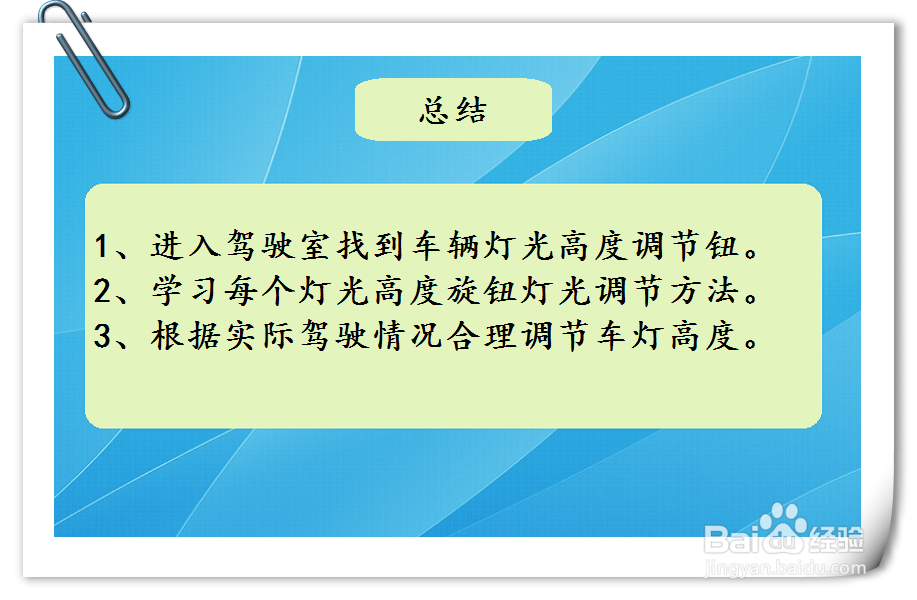 总结

1、进入驾驶室找到车辆灯光高度调节钮。
2、学习每个灯光高度旋钮灯光调节方法。
3、根据实际驾驶情况合理调节车灯高度。

Baidu经验
jingyan.baidu.com